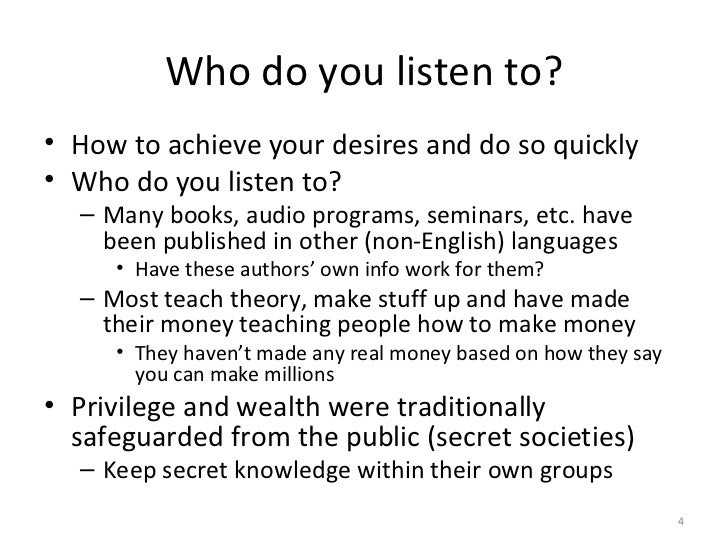 Who do you listen to?

• How to achieve your desires and do so quickly
• Who do you listen to?
– Many books, audio programs, seminars, etc. have been published in other (non-English) languages
• Have these authors' own info work for them?
– Most teach theory, make stuff up and have made their money teaching people how to make money
• They haven't made any real money based on how they say you can make millions
• Privilege and wealth were traditionally safeguarded from the public (secret societies)
– Keep secret knowledge within their own groups

4